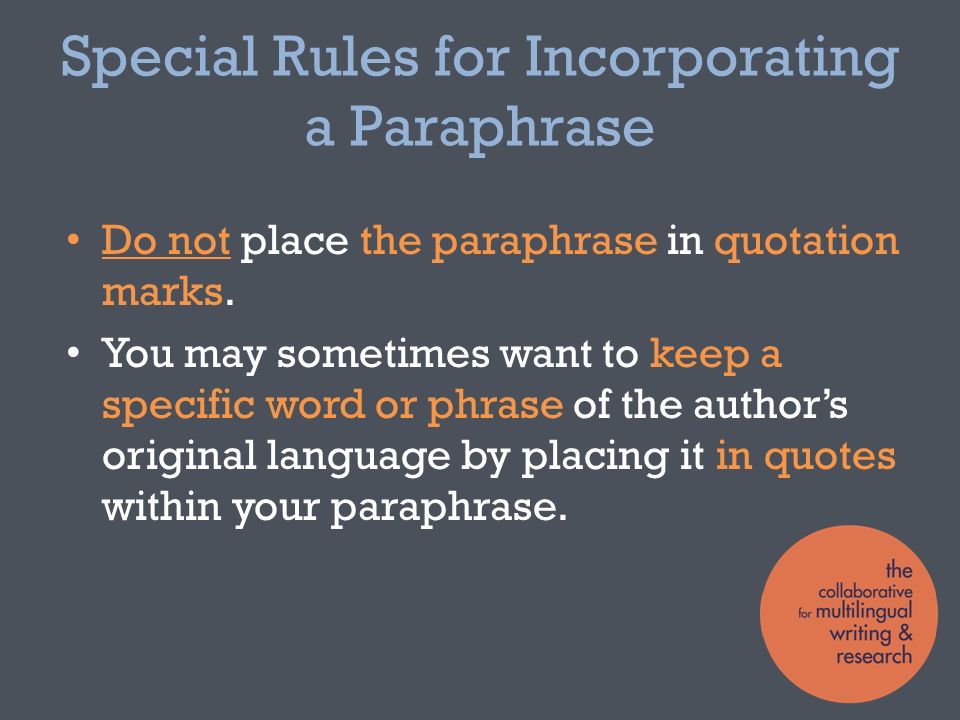 Special Rules for Incorporating a Paraphrase

• Do not place the paraphrase in quotation marks.

• You may sometimes want to keep a specific word or phrase of the author's original language by placing it in quotes within your paraphrase.

the collaborative for multilingual writing & research